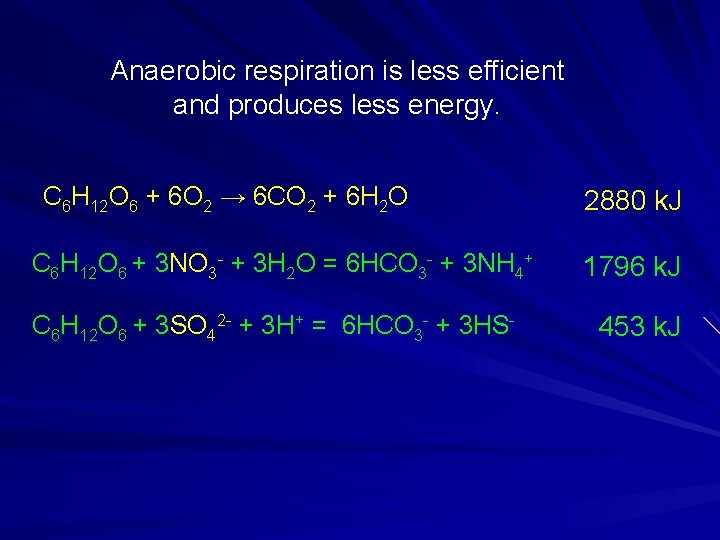 Anaerobic respiration is less efficient and produces less energy.

$C_6H_{12}O_6 + 6O_2 \rightarrow 6CO_2 + 6H_2O$ 2880 kJ

$C_6H_{12}O_6 + 3NO_3^- + 3H_2O = 6HCO_3^- + 3NH_4^+$ 1796 kJ

$C_6H_{12}O_6 + 3SO_4^{2-} + 3H^+ = 6HCO_3^- + 3HS^-$ 453 kJ